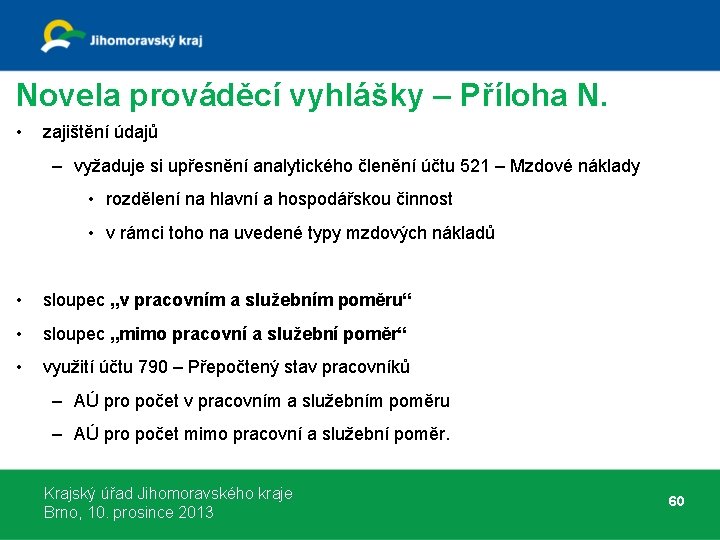 Jihomoravský kraj

Novela prováděcí vyhlášky – Příloha N.

• zajištění údajů
– vyžaduje si upřesnění analytického členění účtu 521 – Mzdové náklady
• rozdělení na hlavní a hospodářskou činnost
• v rámci toho na uvedené typy mzdových nákladů

• sloupec „v pracovním a služebním poměru“
• sloupec „mimo pracovní a služební poměr“
• využití účtu 790 – Přepočtený stav pracovníků
– AÚ pro počet v pracovním a služebním poměru
– AÚ pro počet mimo pracovní a služební poměr.

Krajský úřad Jihomoravského kraje
Brno, 10. prosince 2013

60